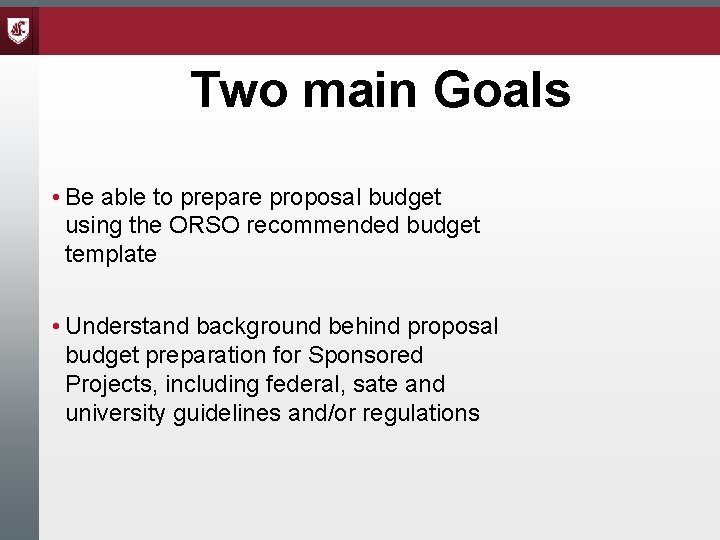 Two main Goals

• Be able to prepare proposal budget using the ORSO recommended budget template

• Understand background behind proposal budget preparation for Sponsored Projects, including federal, sate and university guidelines and/or regulations